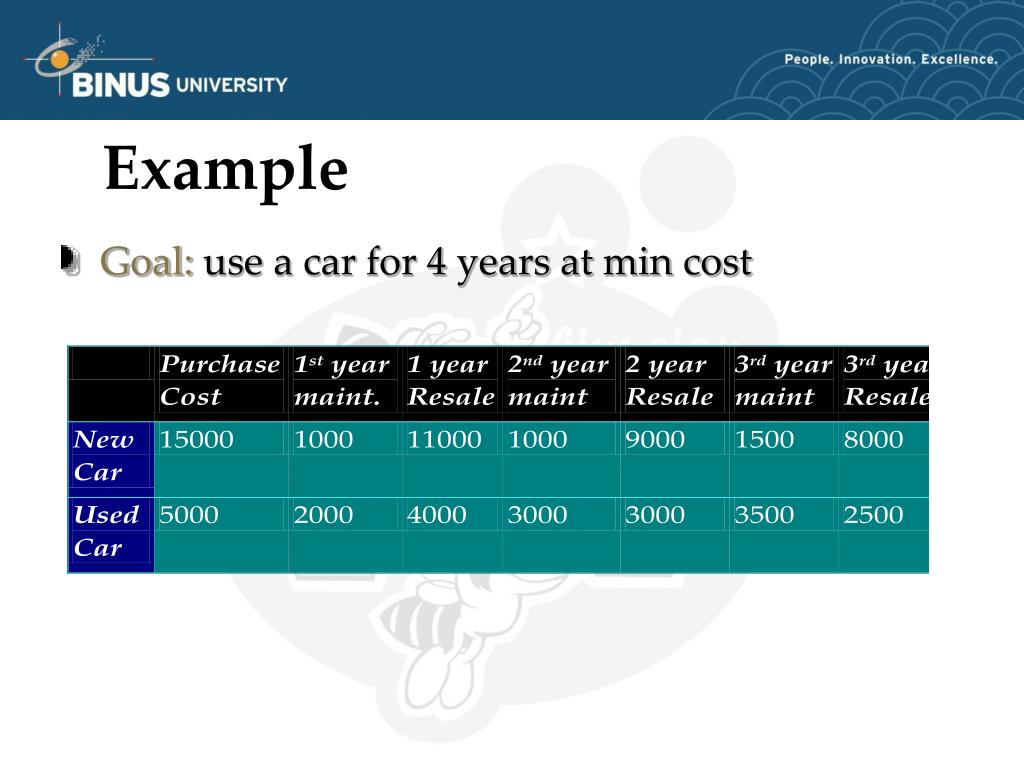 BINUS UNIVERSITY

People. Innovation. Excellence.

Example

Goal: use a car for 4 years at min cost

| | Purchase Cost | $1^{st}$ year maint. | 1 year Resale | $2^{nd}$ year maint | 2 year Resale | $3^{rd}$ year maint | $3^{rd}$ yea Resale |
|---|---|---|---|---|---|---|---|
| New Car | 15000 | 1000 | 11000 | 1000 | 9000 | 1500 | 8000 |
| Used Car | 5000 | 2000 | 4000 | 3000 | 3000 | 3500 | 2500 |